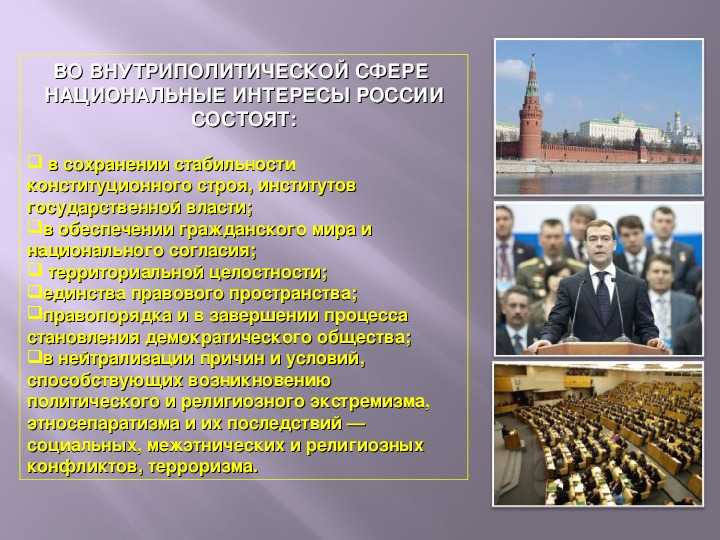 ВО ВНУТРИПОЛИТИЧЕСКОЙ СФЕРЕ НАЦИОНАЛЬНЫЕ ИНТЕРЕСЫ РОССИИ СОСТОЯТ:

❑ в сохранении стабильности конституционного строя, институтов государственной власти;
❑в обеспечении гражданского мира и национального согласия;
❑ территориальной целостности;
❑единства правового пространства;
❑правопорядка и в завершении процесса становления демократического общества;
❑в нейтрализации причин и условий, способствующих возникновению политического и религиозного экстремизма, этносепаратизма и их последствий — социальных, межэтнических и религиозных конфликтов, терроризма.